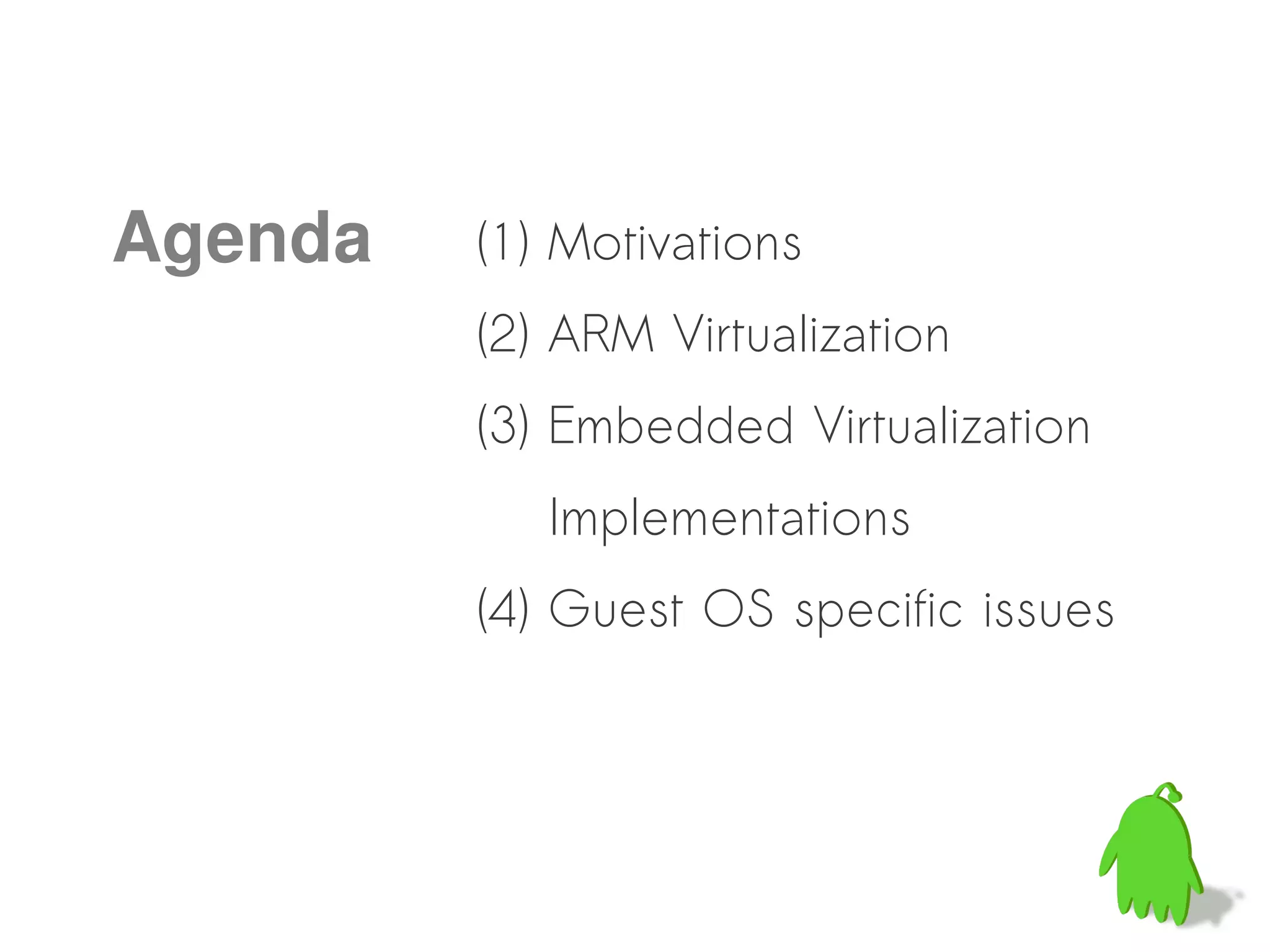 Agenda

(1) Motivations

(2) ARM Virtualization

(3) Embedded Virtualization Implementations

(4) Guest OS specific issues